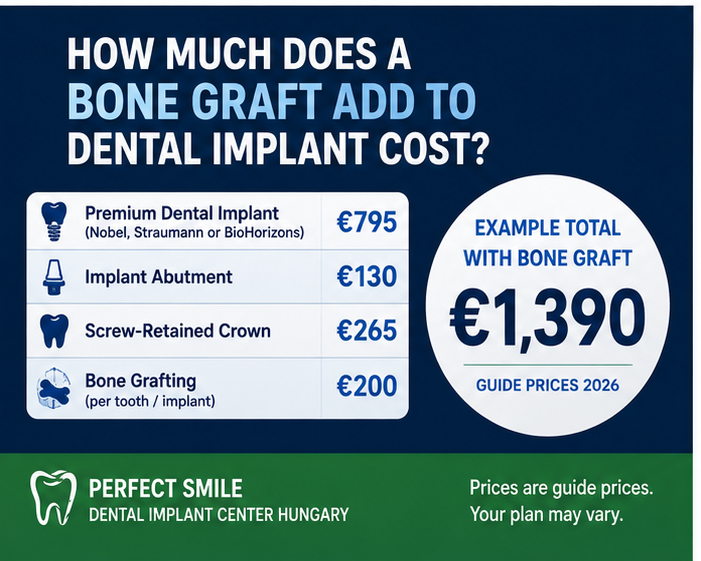 HOW MUCH DOES A BONE GRAFT ADD TO DENTAL IMPLANT COST?

| | |
|---|---|
| Premium Dental Implant (Nobel, Straumann or BioHorizons) | €795 |
| Implant Abutment | €130 |
| Screw-Retained Crown | €265 |
| Bone Grafting (per tooth / implant) | €200 |

EXAMPLE TOTAL WITH BONE GRAFT

€1,390

GUIDE PRICES 2026

PERFECT SMILE
DENTAL IMPLANT CENTER HUNGARY

Prices are guide prices. Your plan may vary.